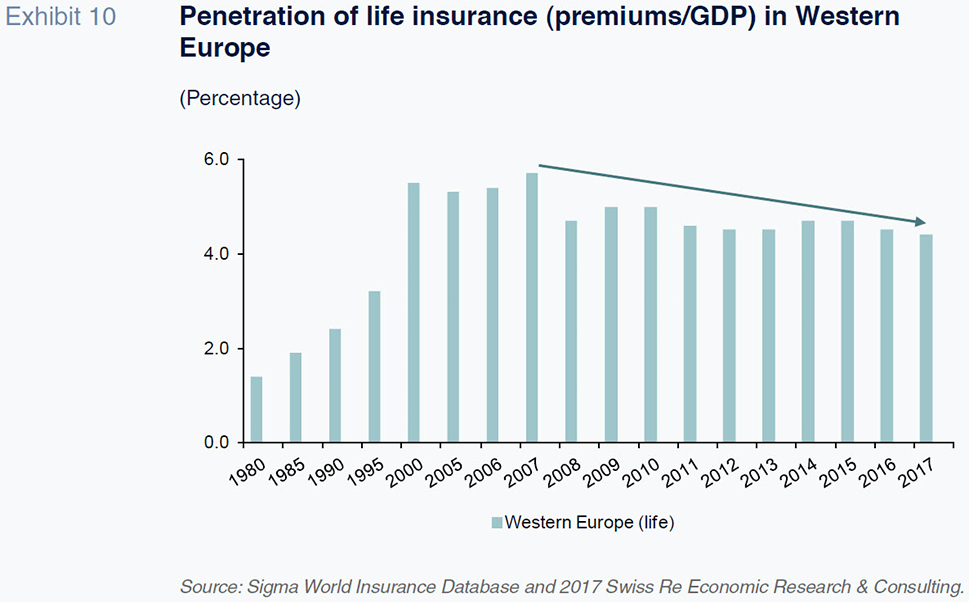 Exhibit 10

Penetration of life insurance (premiums/GDP) in Western Europe

(Percentage)

6.0
4.0
2.0
0.0

1980 1985 1990 1995 2000 2005 2006 2007 2008 2009 2010 2011 2012 2013 2014 2015 2016 2017

Western Europe (life)

Source: Sigma World Insurance Database and 2017 Swiss Re Economic Research & Consulting.